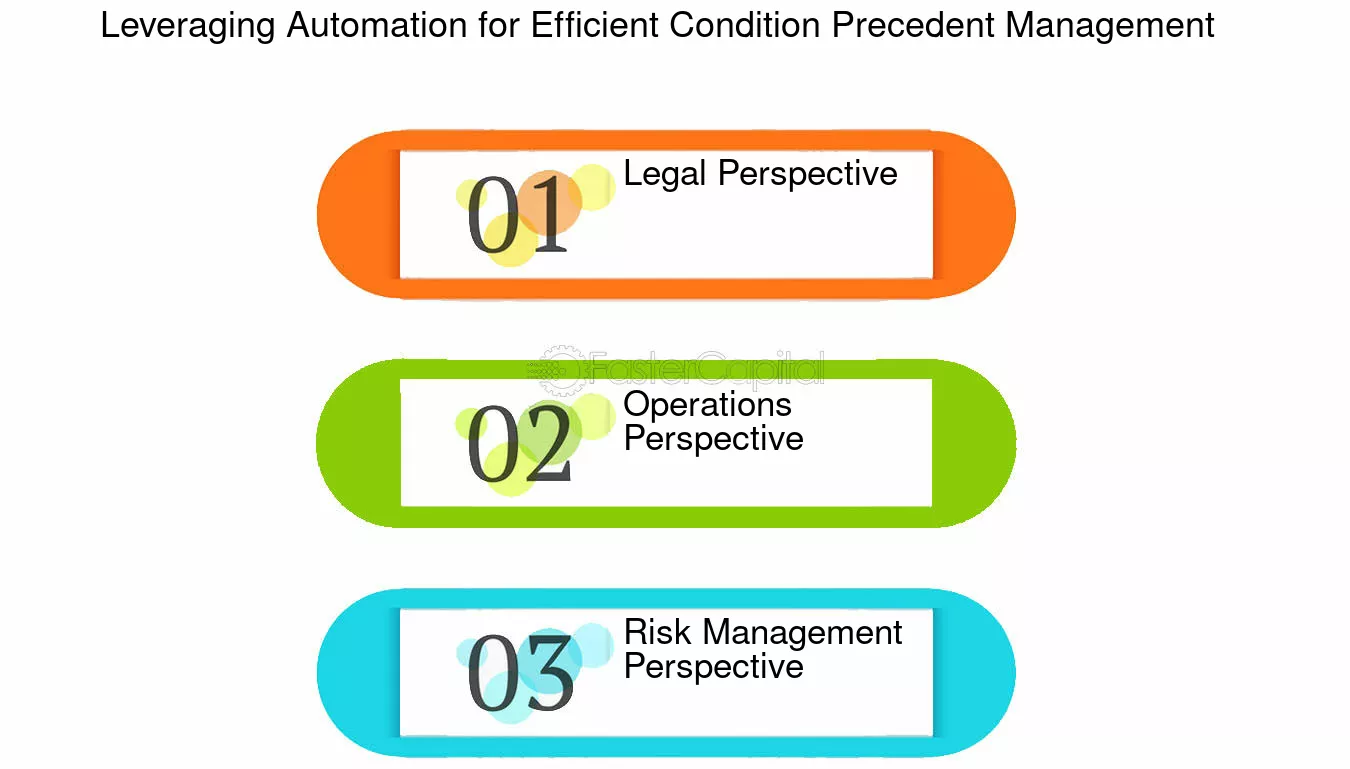 Leveraging Automation for Efficient Condition Precedent Management

01 Legal Perspective

FasterCapital

02 Operations Perspective

03 Risk Management Perspective